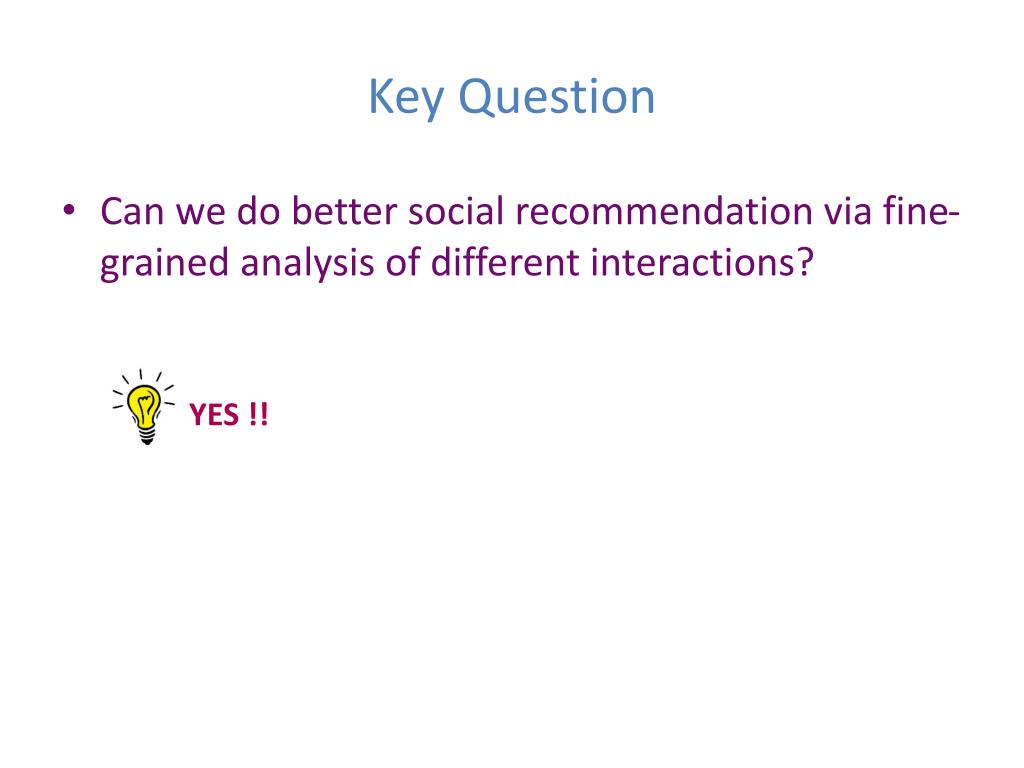 Key Question

• Can we do better social recommendation via fine-grained analysis of different interactions?

YES !!